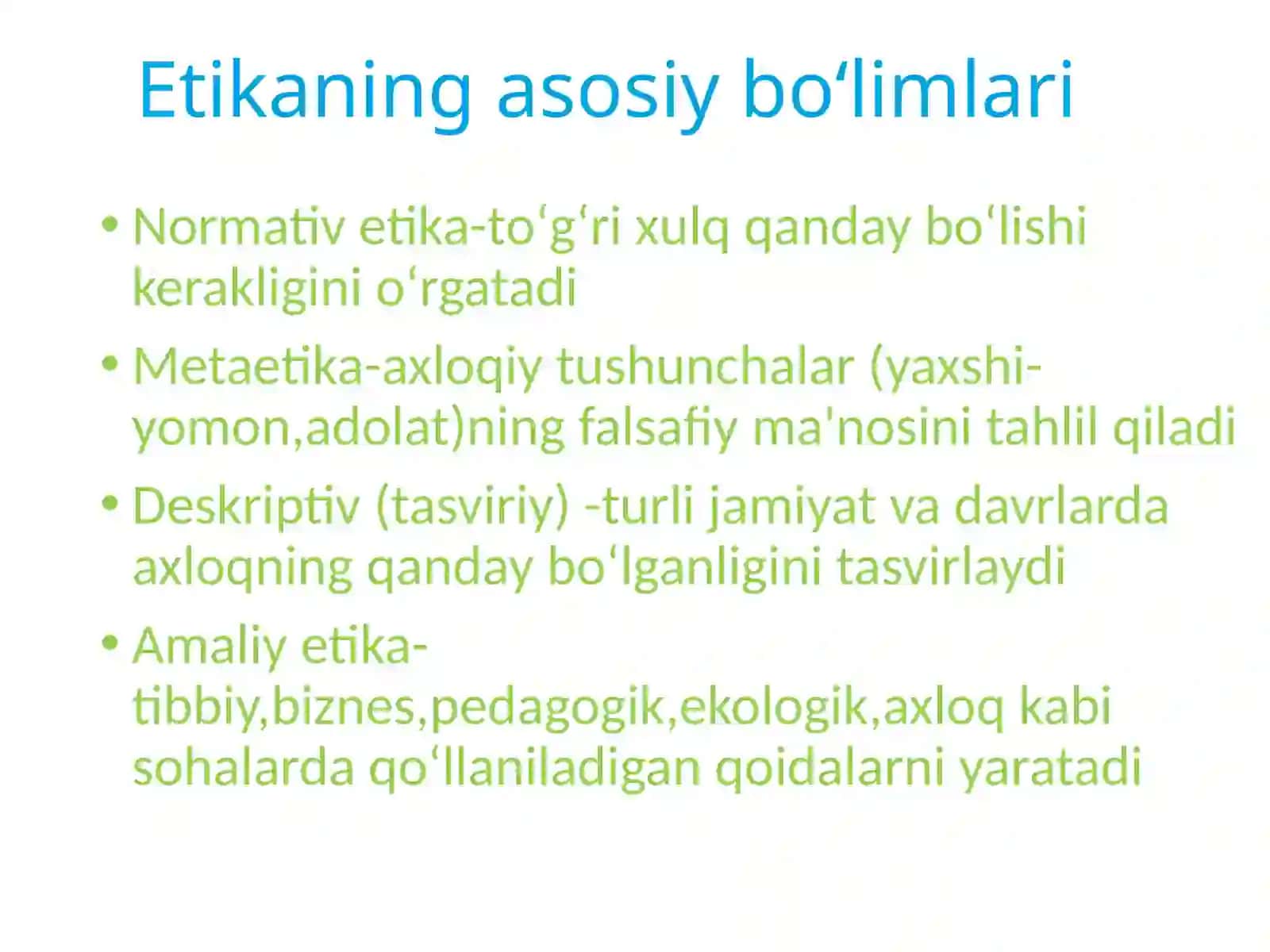 Etikaning asosiy bo‘limlari

• Normativ etika-to‘g‘ri xulq qanday bo‘lishi kerakligini o‘rgatadi

• Metaetika-axloqiy tushunchalar (yaxshi-yomon,adolat)ning falsafiy ma'nosini tahlil qiladi

• Deskriptiv (tasviriy) -turli jamiyat va davrlarda axloqning qanday bo‘lganligini tasvirlaydi

• Amaliy etika-tibbiy,biznes,pedagogik,ekologik,axloq kabi sohalarda qo‘llaniladigan qoidalarni yaratadi